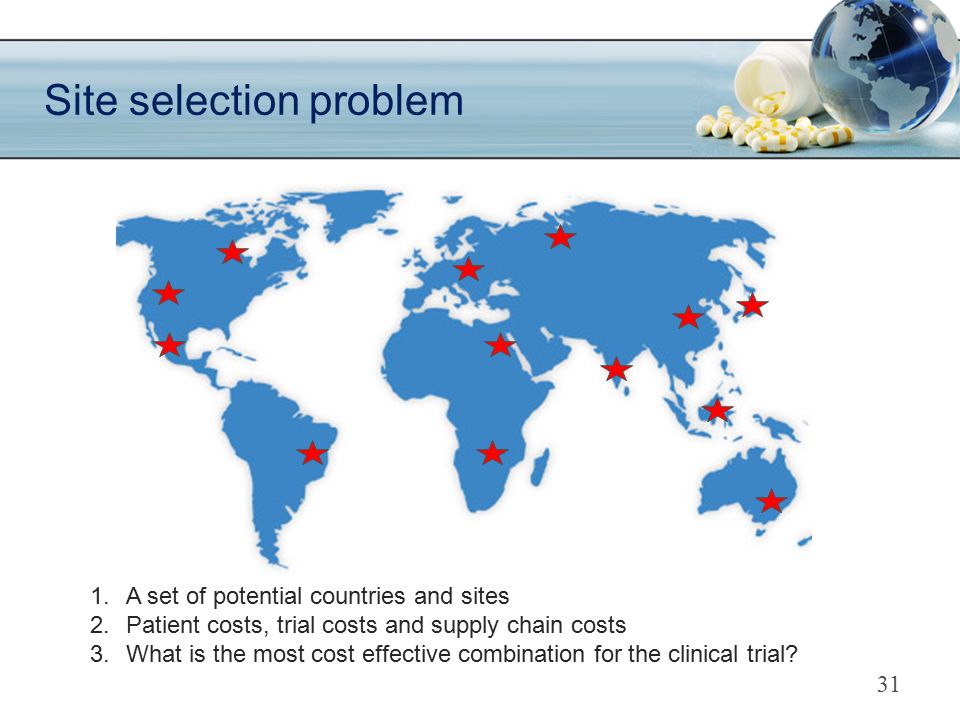 Site selection problem

1. A set of potential countries and sites
2. Patient costs, trial costs and supply chain costs
3. What is the most cost effective combination for the clinical trial?

31